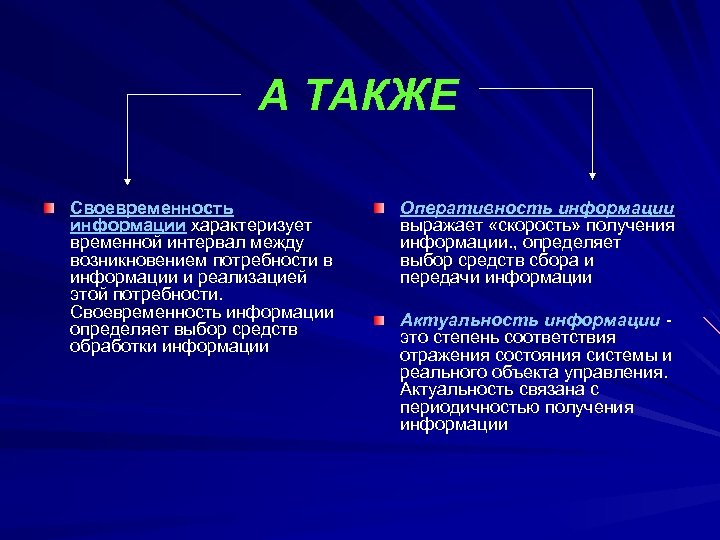 А ТАКЖЕ

Своевременность информации характеризует временной интервал между возникновением потребности в информации и реализацией этой потребности. Своевременность информации определяет выбор средств обработки информации

Оперативность информации выражает «скорость» получения информации., определяет выбор средств сбора и передачи информации

Актуальность информации - это степень соответствия отражения состояния системы и реального объекта управления. Актуальность связана с периодичностью получения информации